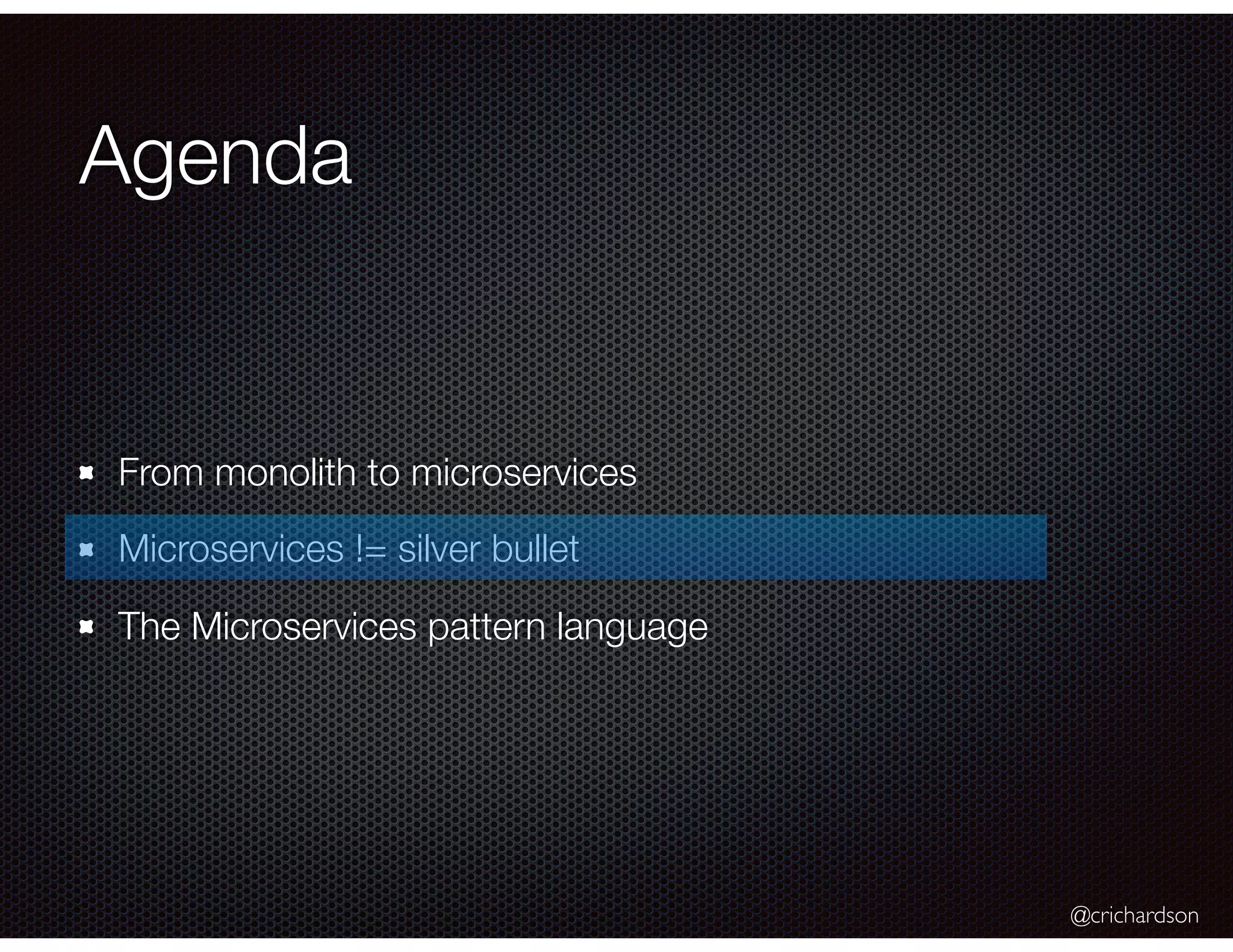 Agenda

From monolith to microservices

Microservices != silver bullet

The Microservices pattern language

@crichardson